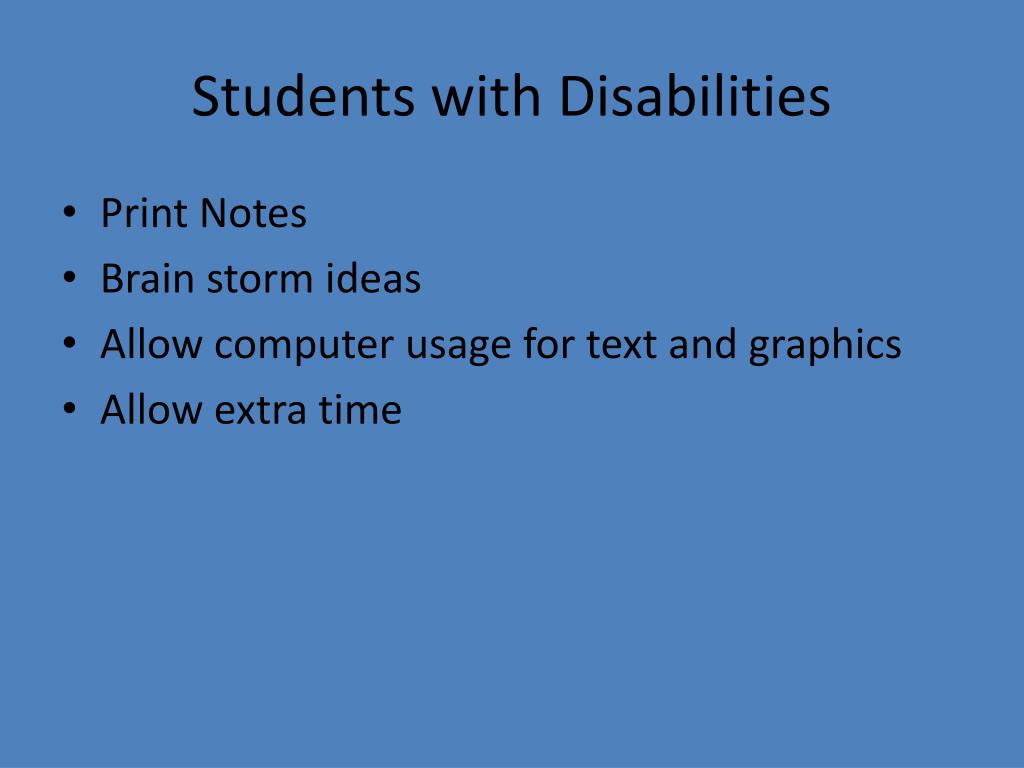 Students with Disabilities

• Print Notes
• Brain storm ideas
• Allow computer usage for text and graphics
• Allow extra time